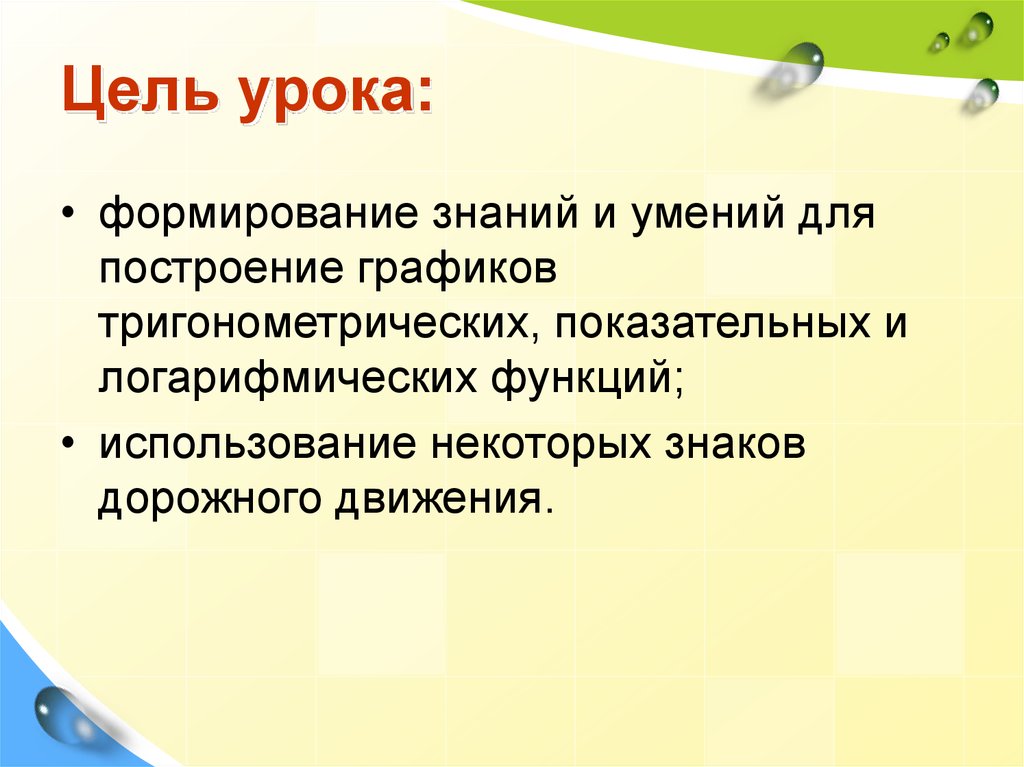 Цель урока:

• формирование знаний и умений для построение графиков тригонометрических, показательных и логарифмических функций;

• использование некоторых знаков дорожного движения.